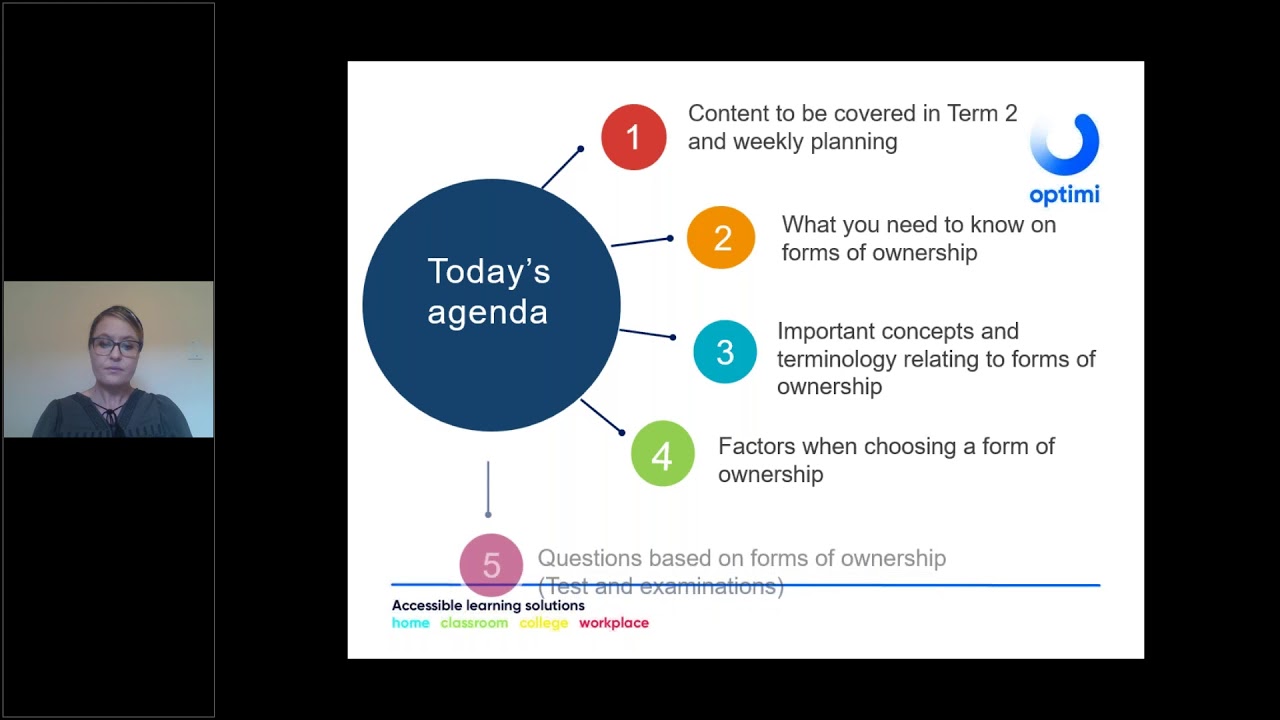 Today's agenda

1 Content to be covered in Term 2 and weekly planning

optimi

2 What you need to know on forms of ownership

3 Important concepts and terminology relating to forms of ownership

4 Factors when choosing a form of ownership

5 Questions based on forms of ownership (Test and examinations)

Accessible learning solutions
home classroom college workplace